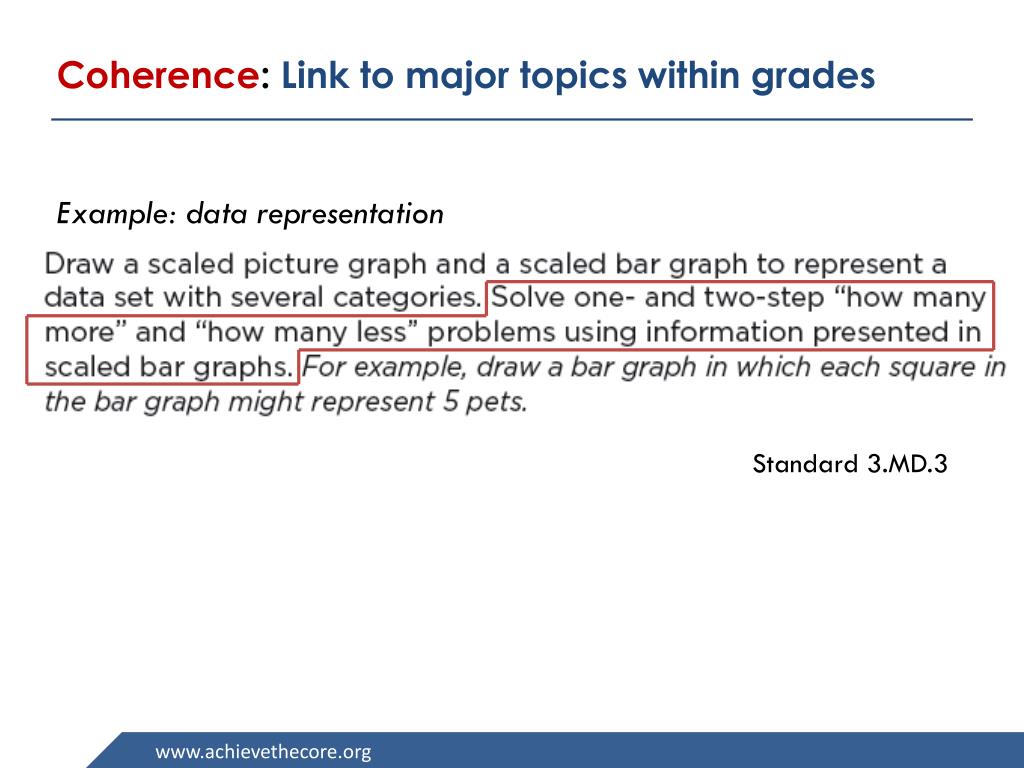 Coherence: Link to major topics within grades

Example: data representation

Draw a scaled picture graph and a scaled bar graph to represent a data set with several categories. Solve one- and two-step “how many more” and “how many less” problems using information presented in scaled bar graphs. For example, draw a bar graph in which each square in the bar graph might represent 5 pets.

Standard 3.MD.3

www.achievethecore.org